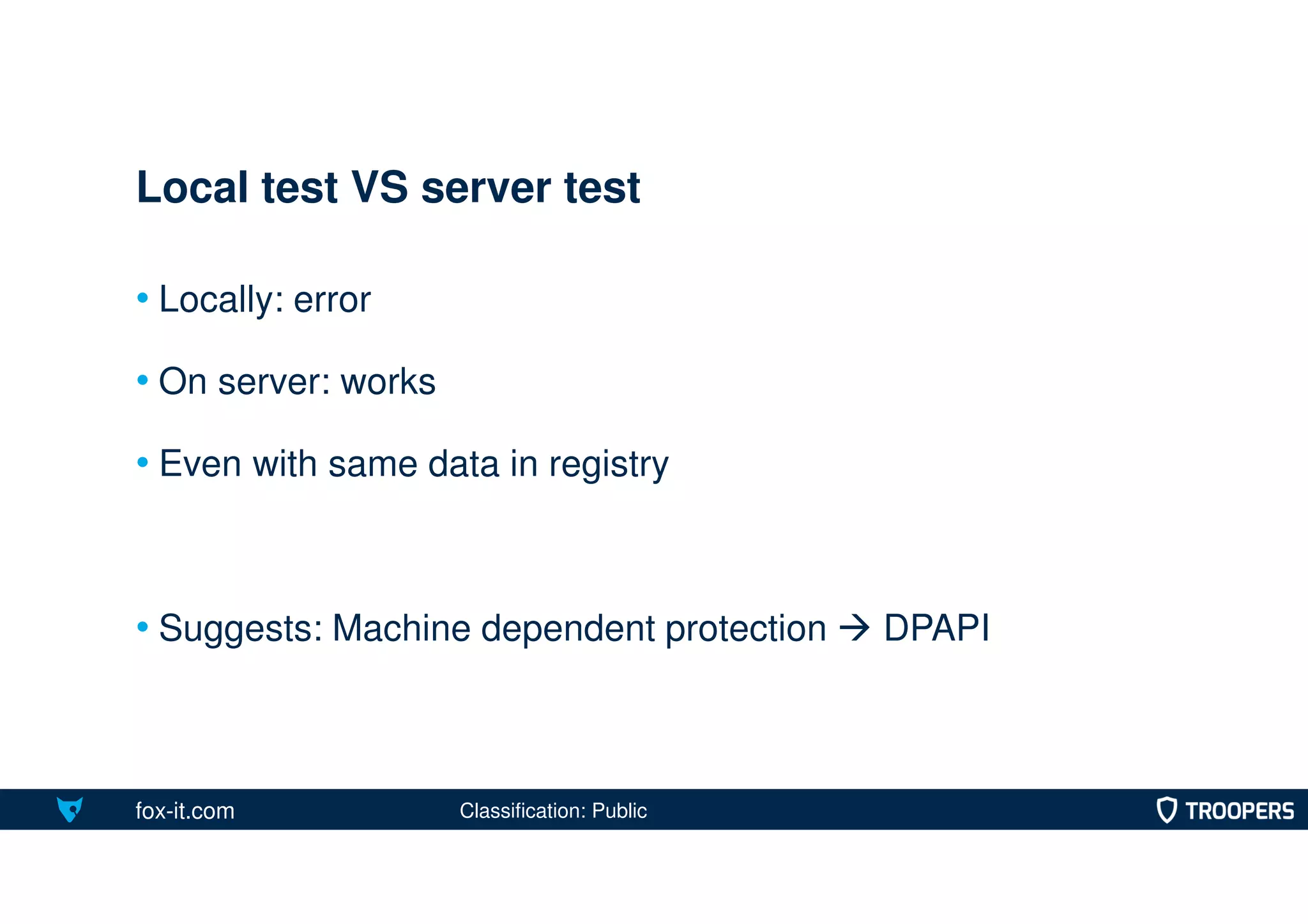 Local test VS server test

• Locally: error

• On server: works

• Even with same data in registry

• Suggests: Machine dependent protection → DPAPI

fox-it.com Classification: Public TROOPERS